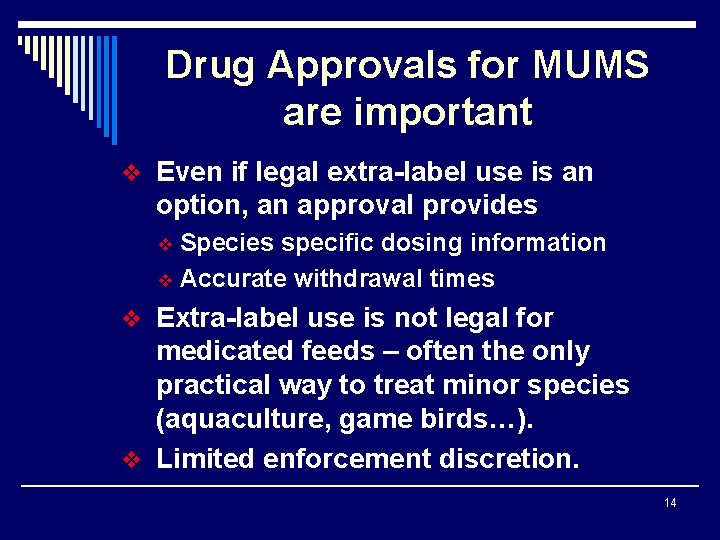 Drug Approvals for MUMS are important

❖ Even if legal extra-label use is an option, an approval provides

❖ Species specific dosing information

❖ Accurate withdrawal times

❖ Extra-label use is not legal for medicated feeds – often the only practical way to treat minor species (aquaculture, game birds…).

❖ Limited enforcement discretion.

14